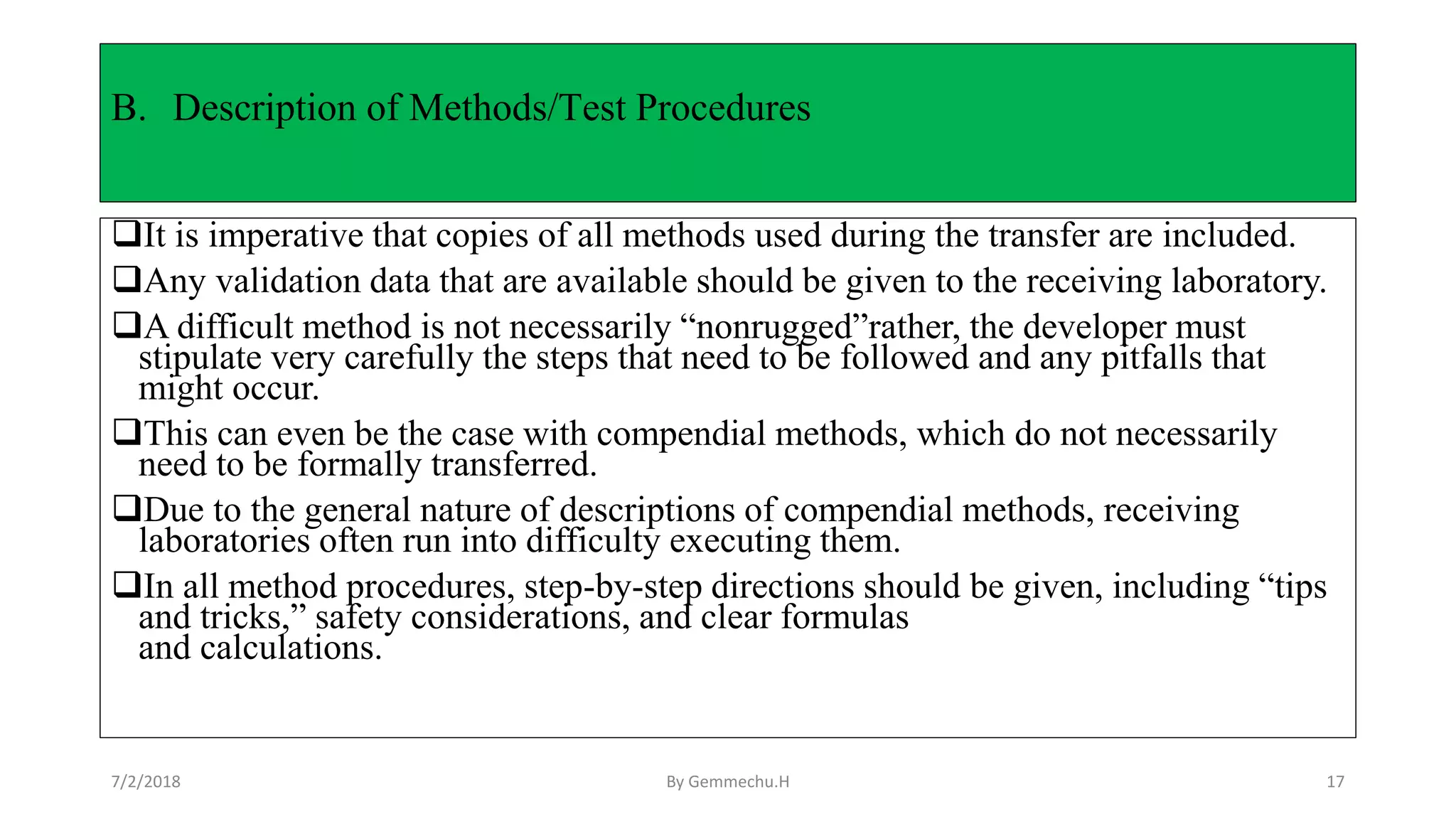 B. Description of Methods/Test Procedures

❑It is imperative that copies of all methods used during the transfer are included.

❑Any validation data that are available should be given to the receiving laboratory.

❑A difficult method is not necessarily “nonrugged”rather, the developer must stipulate very carefully the steps that need to be followed and any pitfalls that might occur.

❑This can even be the case with compendial methods, which do not necessarily need to be formally transferred.

❑Due to the general nature of descriptions of compendial methods, receiving laboratories often run into difficulty executing them.

❑In all method procedures, step-by-step directions should be given, including “tips and tricks,” safety considerations, and clear formulas and calculations.

7/2/2018

By Gemmechu.H

17